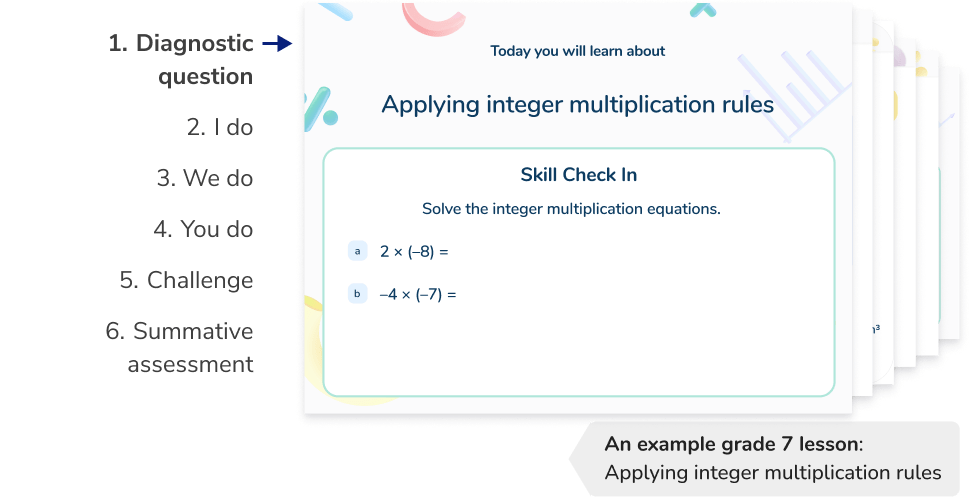 1. Diagnostic question
2. I do
3. We do
4. You do
5. Challenge
6. Summative assessment

Today you will learn about

Applying integer multiplication rules

Skill Check In

Solve the integer multiplication equations.

a $2 \times (-8) =$

b $-4 \times (-7) =$

An example grade 7 lesson: Applying integer multiplication rules